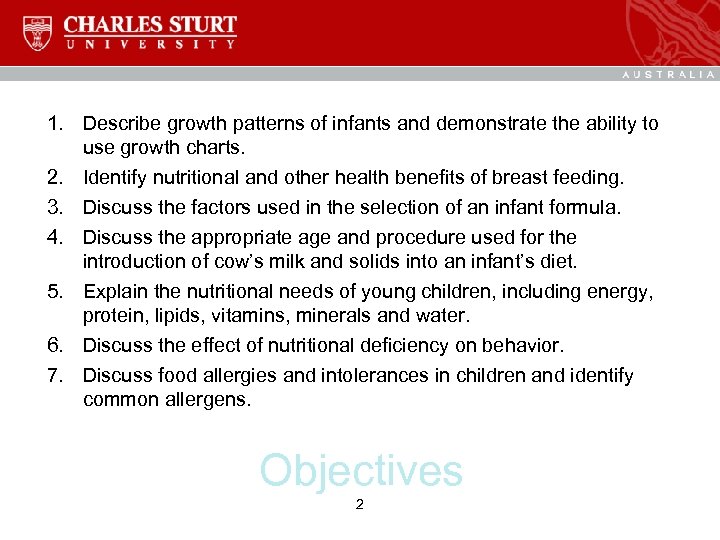 CHARLES STURT
UNIVERSITY

AUSTRALIA

1. Describe growth patterns of infants and demonstrate the ability to use growth charts.
2. Identify nutritional and other health benefits of breast feeding.
3. Discuss the factors used in the selection of an infant formula.
4. Discuss the appropriate age and procedure used for the introduction of cow's milk and solids into an infant's diet.
5. Explain the nutritional needs of young children, including energy, protein, lipids, vitamins, minerals and water.
6. Discuss the effect of nutritional deficiency on behavior.
7. Discuss food allergies and intolerances in children and identify common allergens.

Objectives

2